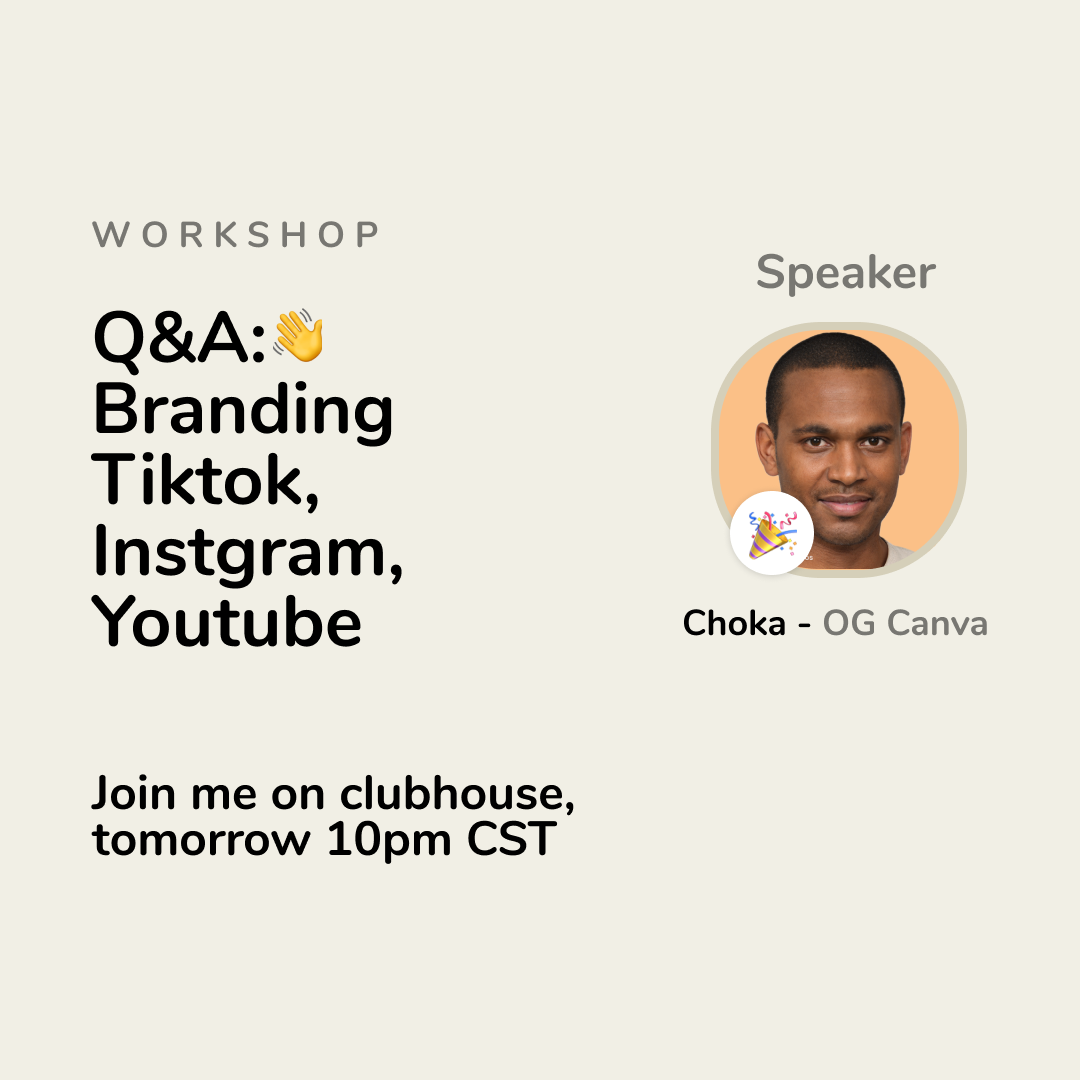 WORKSHOP

Q&A:👋
Branding
Tiktok,
Instgram,
Youtube

Join me on clubhouse, tomorrow 10pm CST

Speaker

Choka - OG Canva